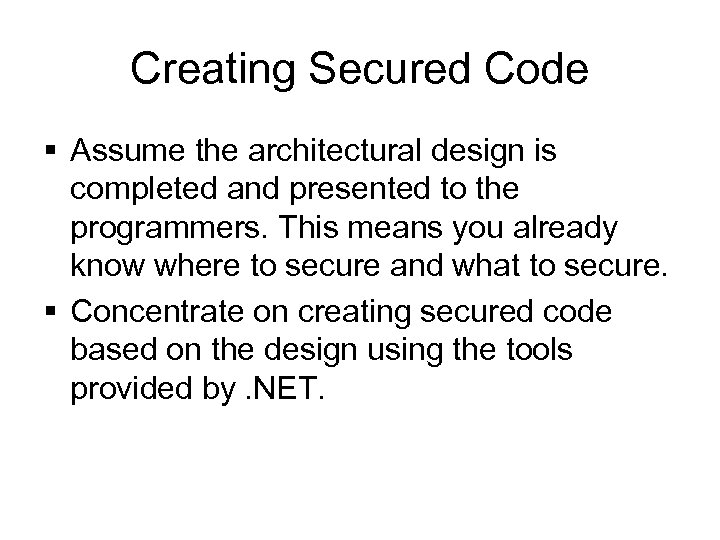 Creating Secured Code

▪ Assume the architectural design is completed and presented to the programmers. This means you already know where to secure and what to secure.

▪ Concentrate on creating secured code based on the design using the tools provided by .NET.